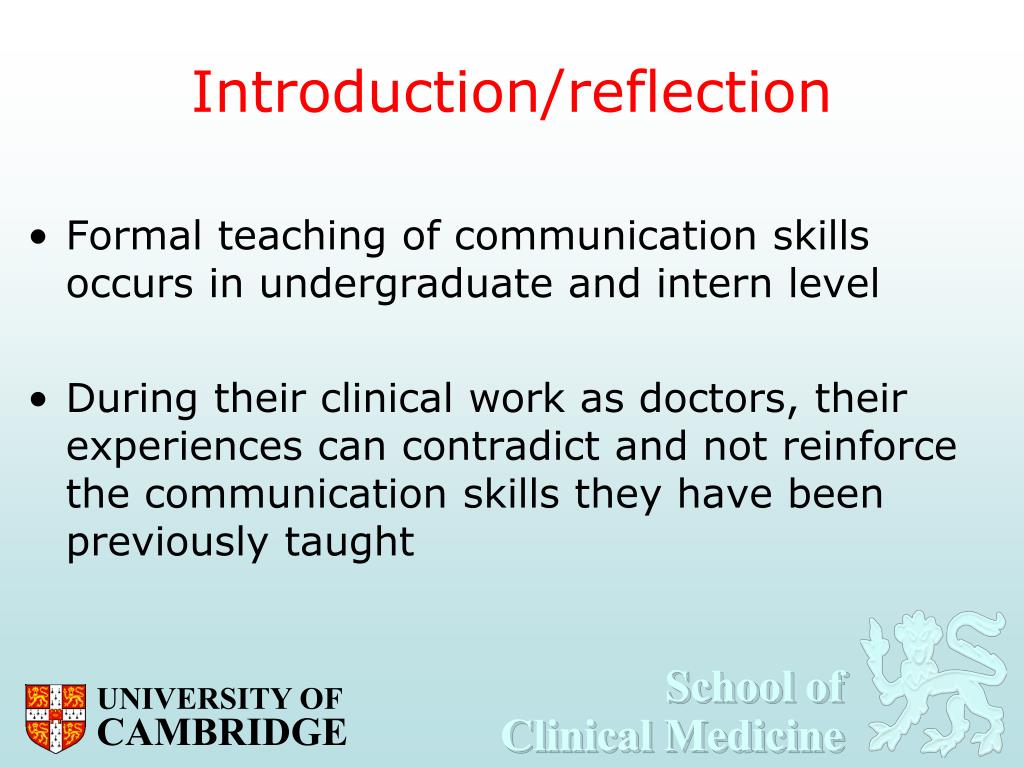 Introduction/reflection

• Formal teaching of communication skills occurs in undergraduate and intern level

• During their clinical work as doctors, their experiences can contradict and not reinforce the communication skills they have been previously taught

UNIVERSITY OF CAMBRIDGE

School of Clinical Medicine